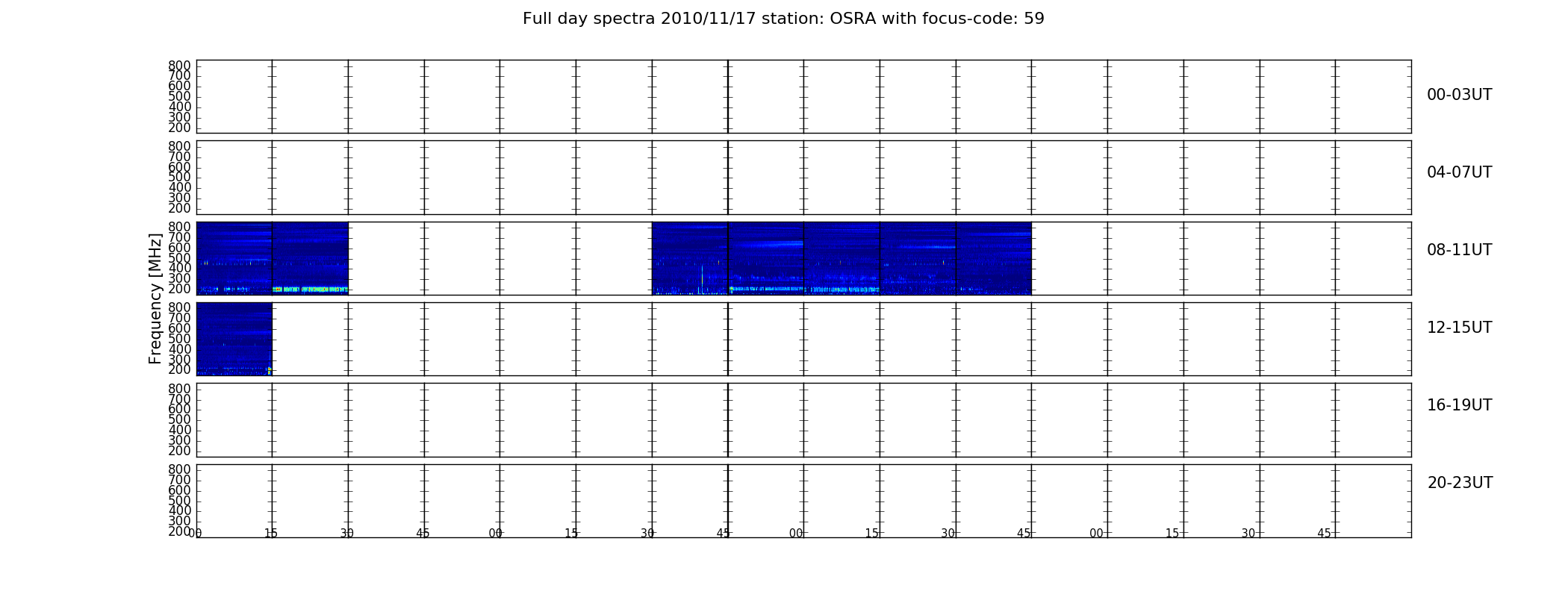 Full day spectra 2010/11/17 station: OSRA with focus-code: 59

800
700
600
500
400
300
200
00-03UT

800
700
600
500
400
300
200
04-07UT

Frequency [MHz]

800
700
600
500
400
300
200
08-11UT

800
700
600
500
400
300
200
12-15UT

800
700
600
500
400
300
200
16-19UT

800
700
600
500
400
300
200
20-23UT

00 15 30 45 00 15 30 45 00 15 30 45 00 15 30 45